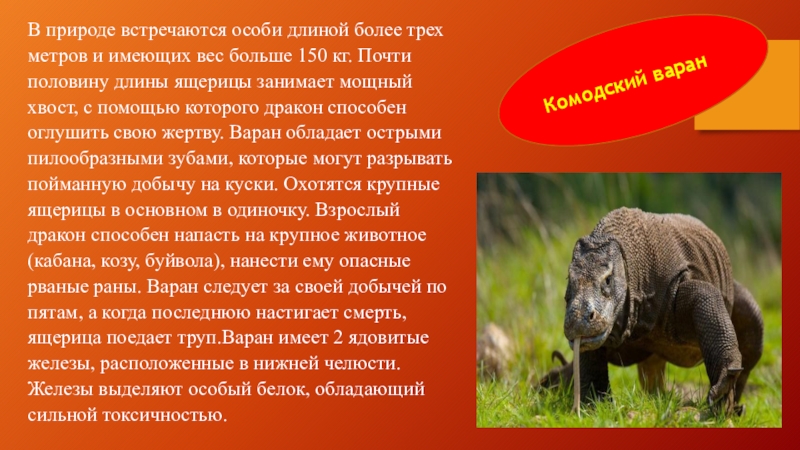 В природе встречаются особи длиной более трех метров и имеющих вес больше 150 кг. Почти половину длины ящерицы занимает мощный хвост, с помощью которого дракон способен оглушить свою жертву. Варан обладает острыми пилообразными зубами, которые могут разрывать пойманную добычу на куски. Охотятся крупные ящерицы в основном в одиночку. Взрослый дракон способен напасть на крупное животное (кабана, козу, буйвола), нанести ему опасные рваные раны. Варан следует за своей добычей по пятам, а когда последнюю настигает смерть, ящерица поедает труп.Варан имеет 2 ядовитые железы, расположенные в нижней челюсти. Железы выделяют особый белок, обладающий сильной токсичностью.

Комодский варан